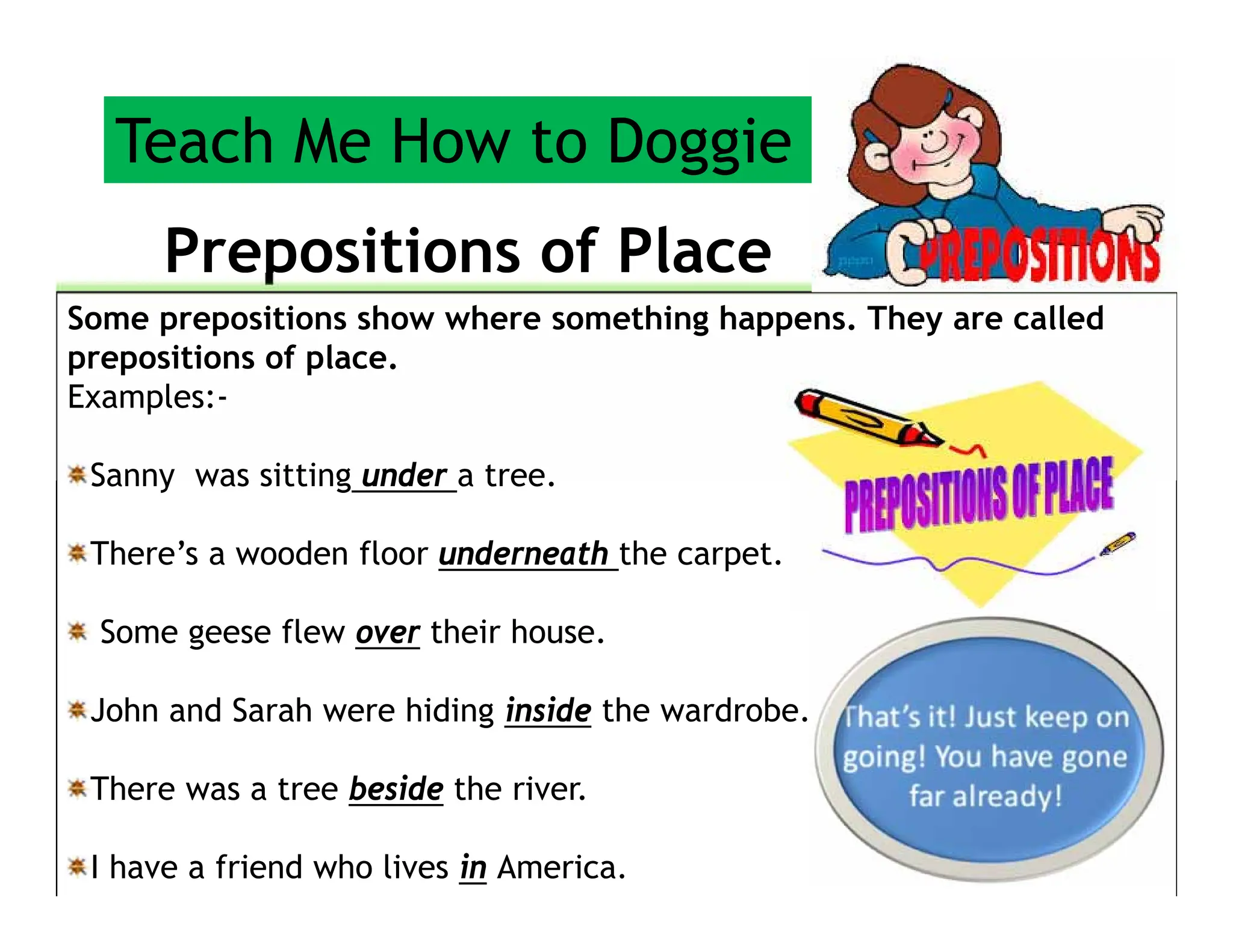 Teach Me How to Doggie

Prepositions of Place

PREPOSITIONS

Some prepositions show where something happens. They are called prepositions of place.
Examples:-

Sanny was sitting under a tree.

There's a wooden floor underneath the carpet.

Some geese flew over their house.

John and Sarah were hiding inside the wardrobe.

There was a tree beside the river.

I have a friend who lives in America.

PREPOSITIONS OF PLACE

That's it! Just keep on going! You have gone far already!